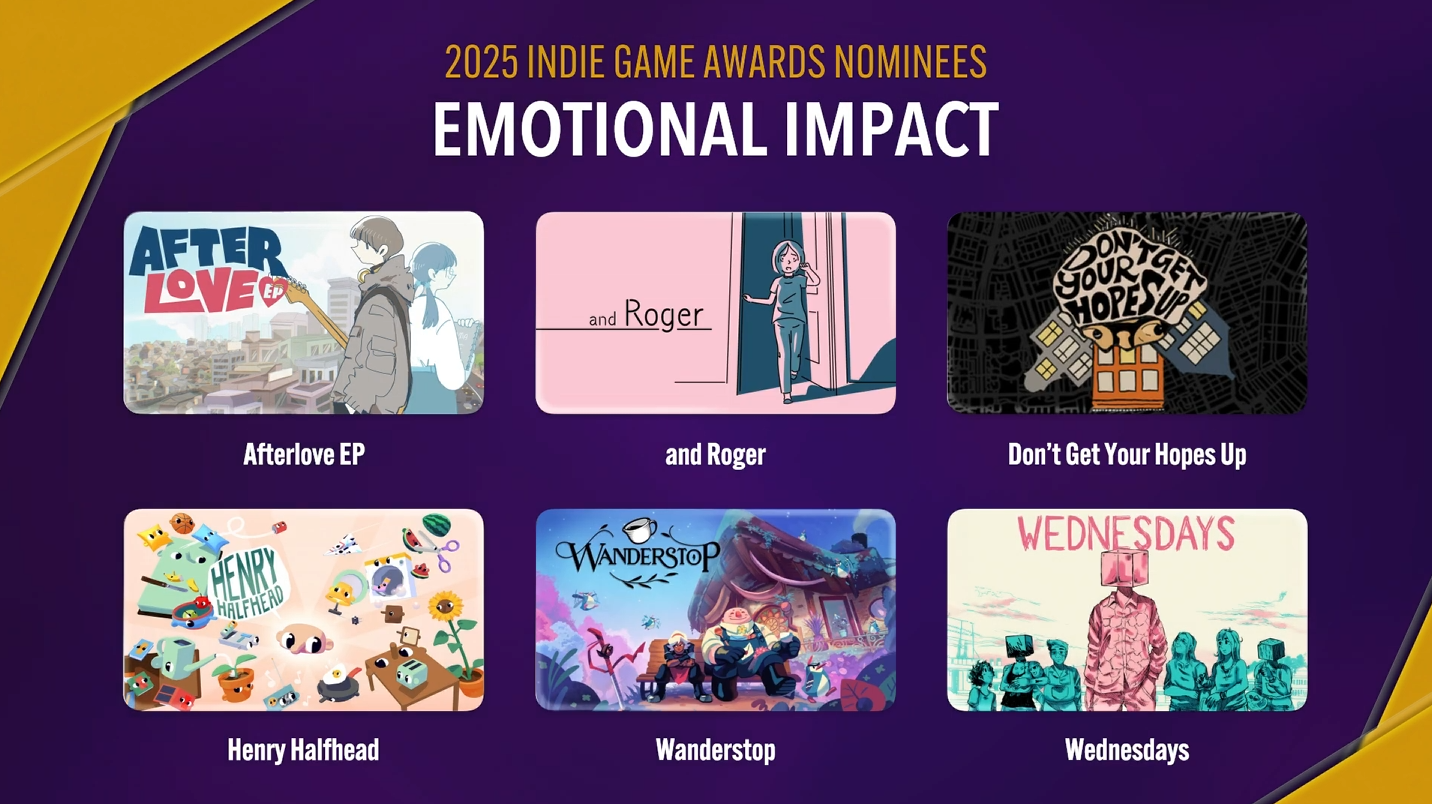 2025 INDIE GAME AWARDS NOMINEES
EMOTIONAL IMPACT

AFTER LOVE EP

Afterlove EP

and Roger

and Roger

DON'T GET YOUR HOPES UP

Don't Get Your Hopes Up

HENRY HALFHEAD

Henry Halfhead

WANDERSTOP

Wanderstop

WEDNESDAYS

Wednesdays